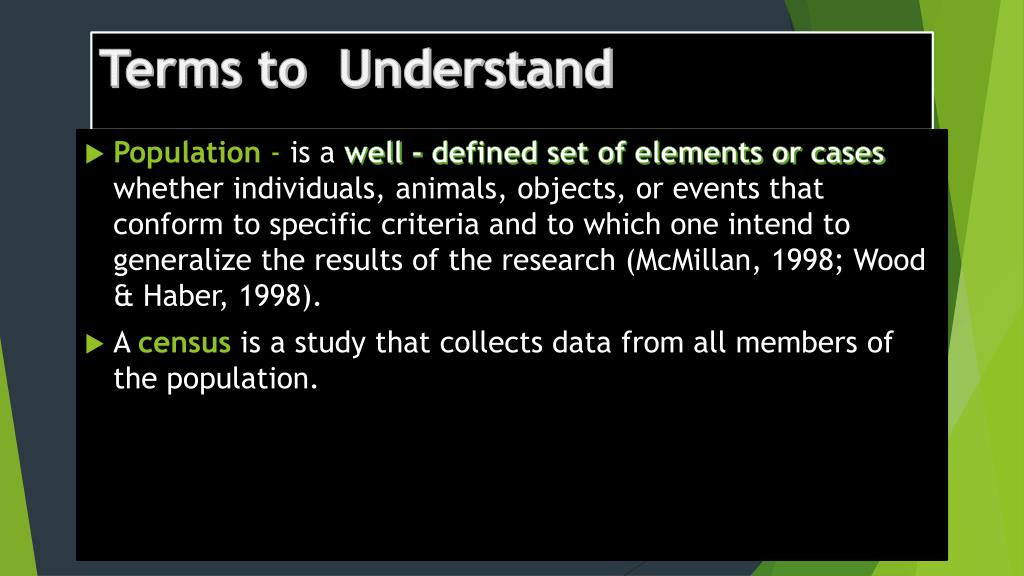 Terms to  Understand

Population - is a well - defined set of elements or cases whether individuals, animals, objects, or events that conform to specific criteria and to which one intend to generalize the results of the research (McMillan, 1998; Wood & Haber, 1998).

A census is a study that collects data from all members of the population.